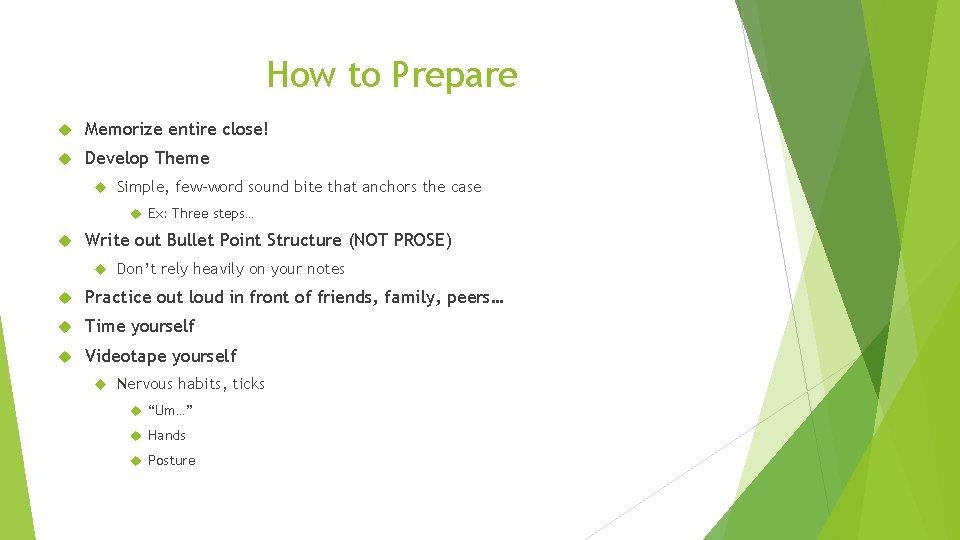 How to Prepare

Memorize entire close!

Develop Theme

Simple, few-word sound bite that anchors the case

Ex: Three steps…

Write out Bullet Point Structure (NOT PROSE)

Don't rely heavily on your notes

Practice out loud in front of friends, family, peers…

Time yourself

Videotape yourself

Nervous habits, ticks

"Um…"

Hands

Posture